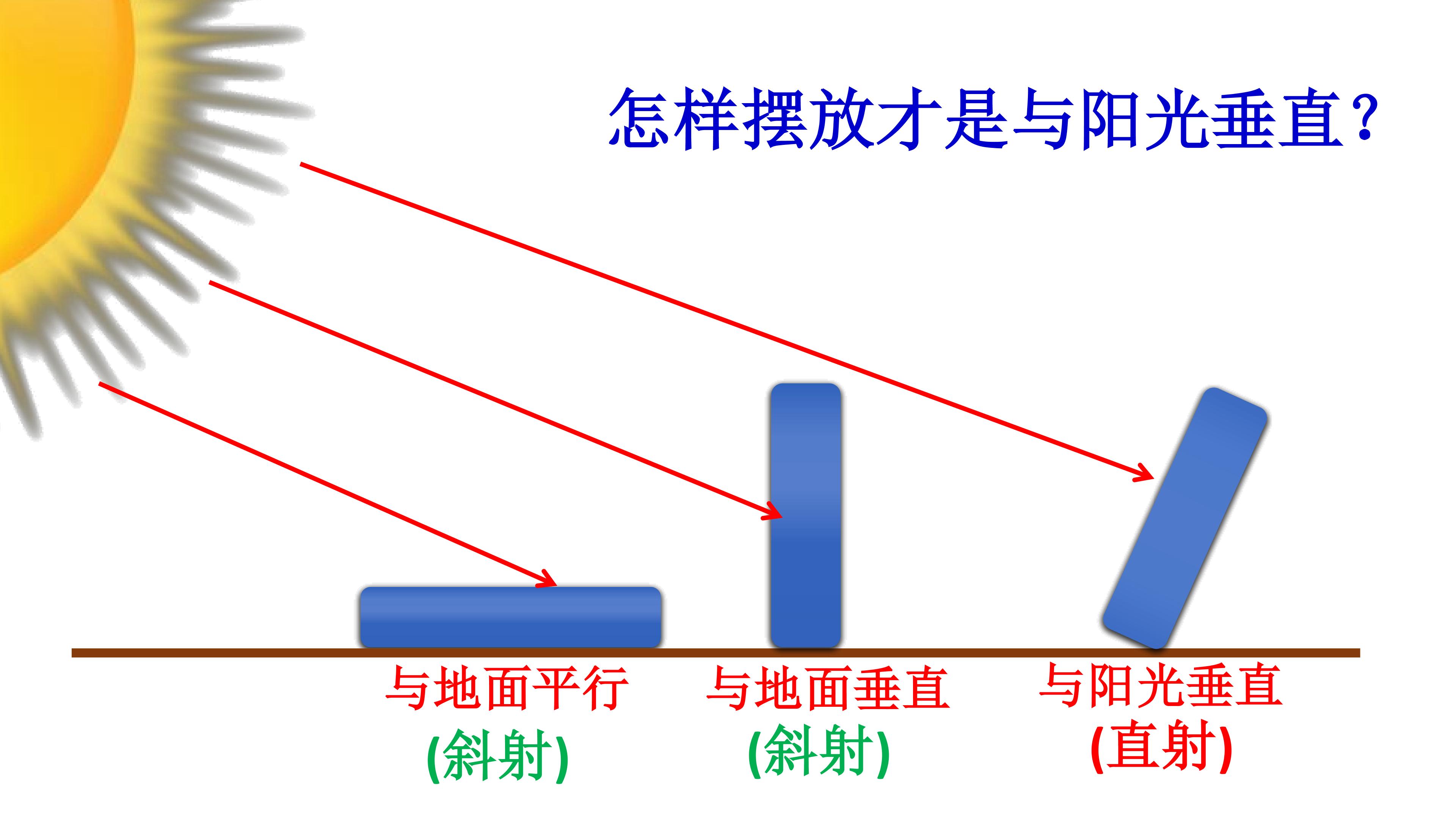 怎样摆放才是与阳光垂直？

与地面平行
(斜射)

与地面垂直
(斜射)

与阳光垂直
(直射)